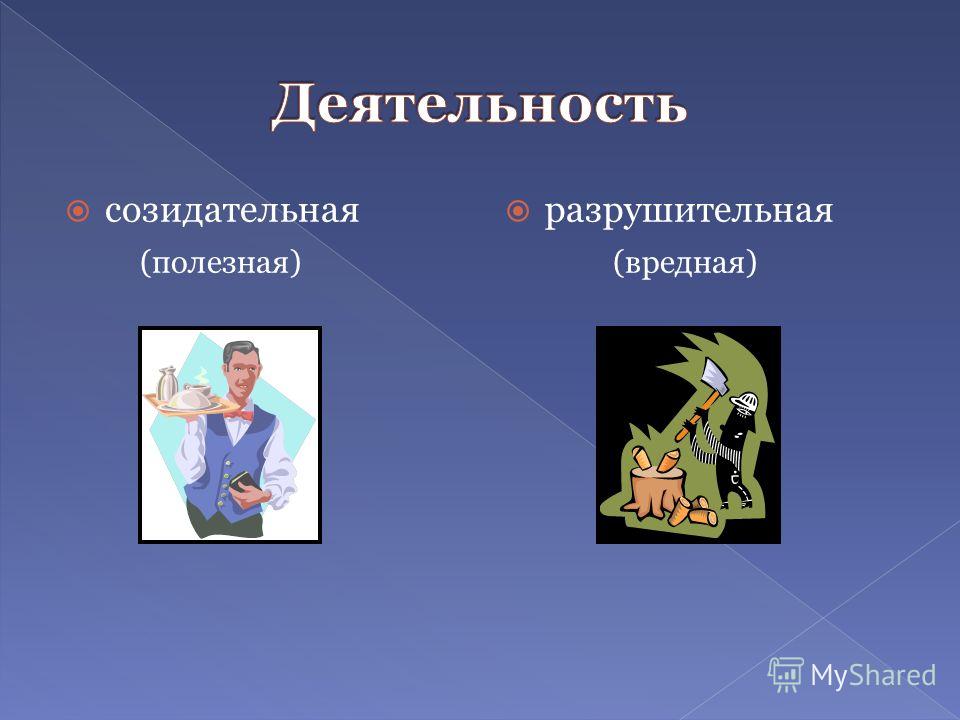 Деятельность

созидательная
(полезная)

разрушительная
(вредная)

MyShared